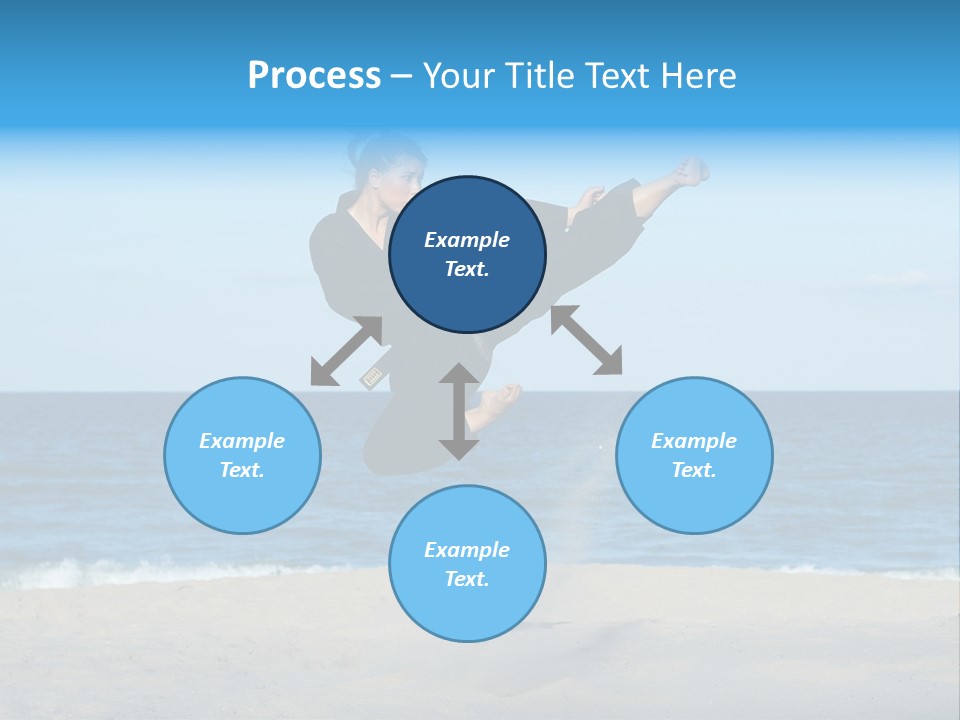 Process – Your Title Text Here

Example Text.

Example Text.

Example Text.

Example Text.